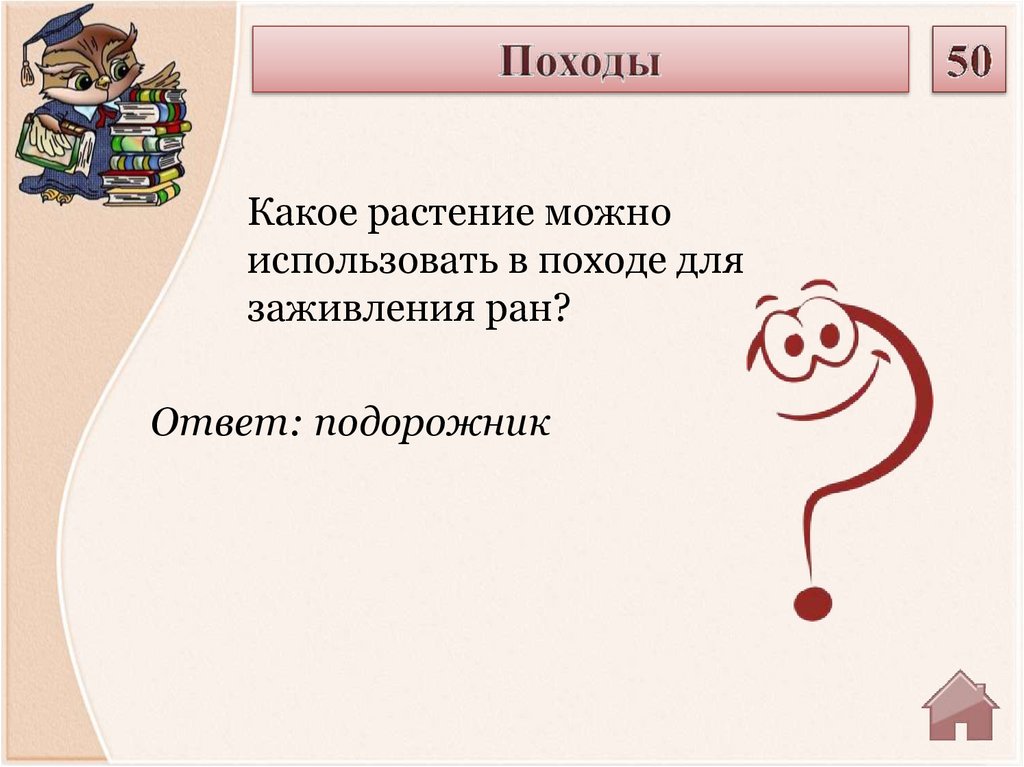 Походы

50

Какое растение можно использовать в походе для заживления ран?

Ответ: подорожник